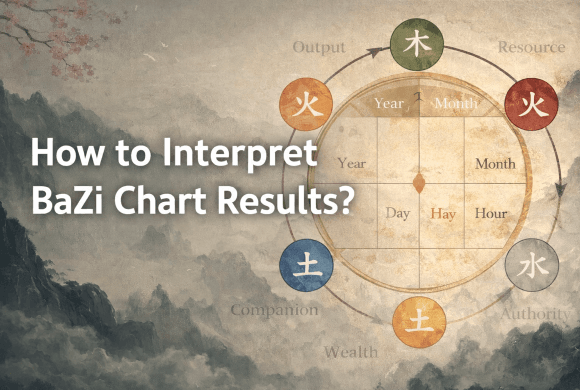 How to Interpret BaZi Chart Results?

Output
木
Resource
火
火
Year
Month
Year
Month
Day
Hay
Hour
土
水
Companion
土
Authority
Wealth